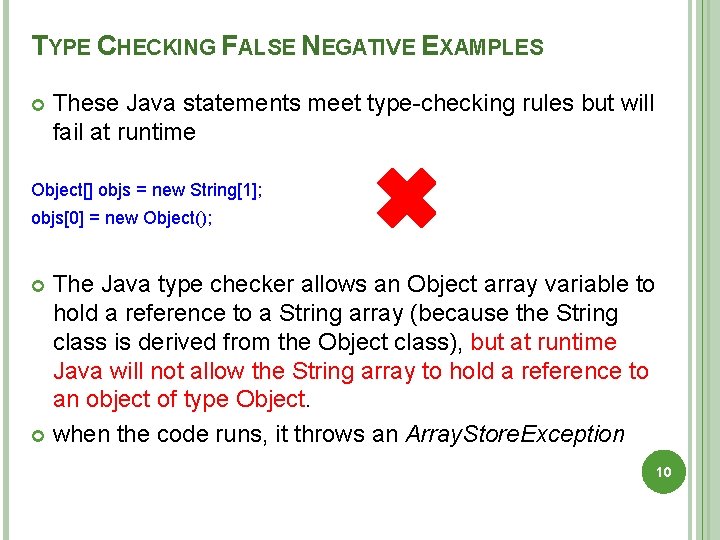 TYPE CHECKING FALSE NEGATIVE EXAMPLES

These Java statements meet type-checking rules but will fail at runtime

Object[] objs = new String[1];
objs[0] = new Object();

The Java type checker allows an Object array variable to hold a reference to a String array (because the String class is derived from the Object class), but at runtime Java will not allow the String array to hold a reference to an object of type Object.

when the code runs, it throws an ArrayStoreException

10